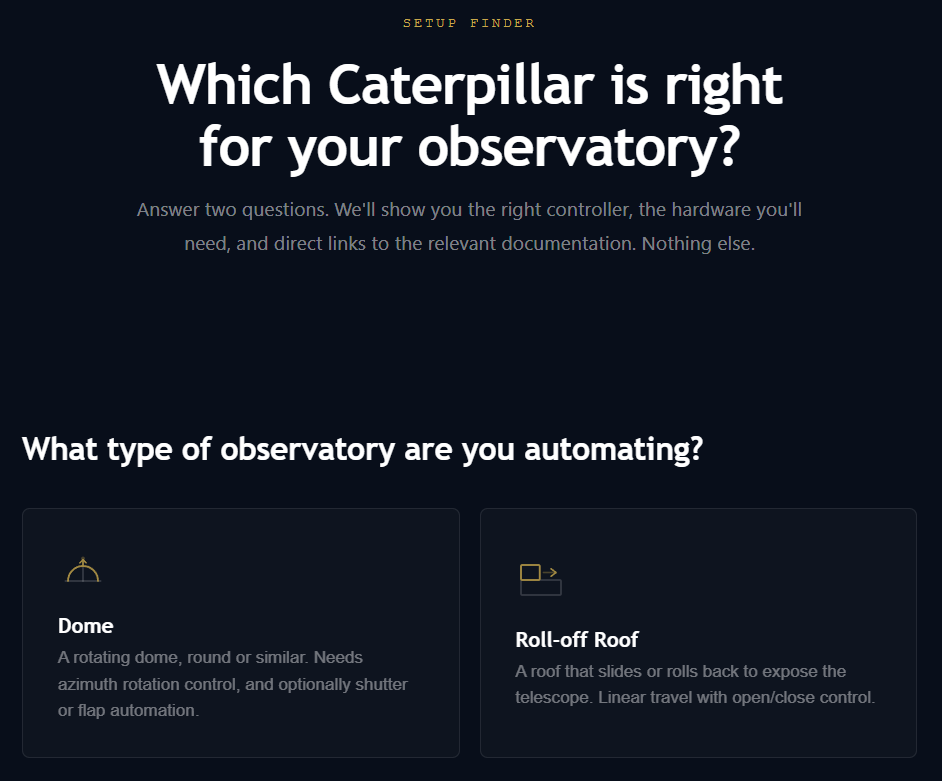 SETUP FINDER

Which Caterpillar is right for your observatory?

Answer two questions. We'll show you the right controller, the hardware you'll need, and direct links to the relevant documentation. Nothing else.

What type of observatory are you automating?

Dome

A rotating dome, round or similar. Needs azimuth rotation control, and optionally shutter or flap automation.

Roll-off Roof

A roof that slides or rolls back to expose the telescope. Linear travel with open/close control.